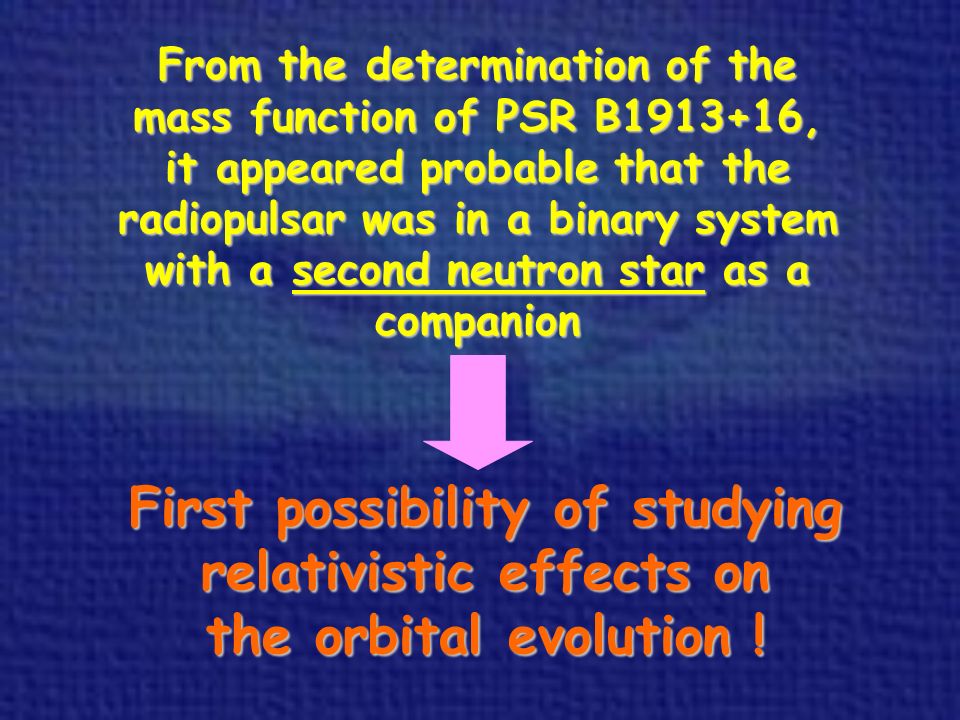 From the determination of the mass function of PSR B1913+16, it appeared probable that the radiopulsar was in a binary system with a second neutron star as a companion

First possibility of studying relativistic effects on the orbital evolution !